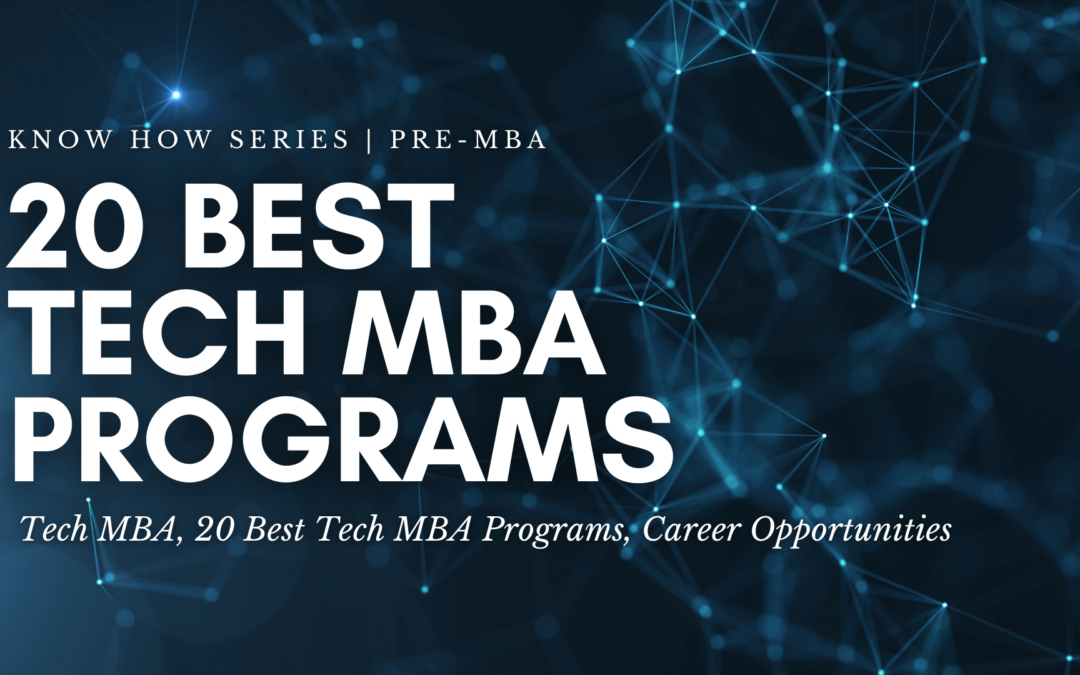 KNOW HOW SERIES | PRE-MBA

20 BEST TECH MBA PROGRAMS

Tech MBA, 20 Best Tech MBA Programs, Career Opportunities